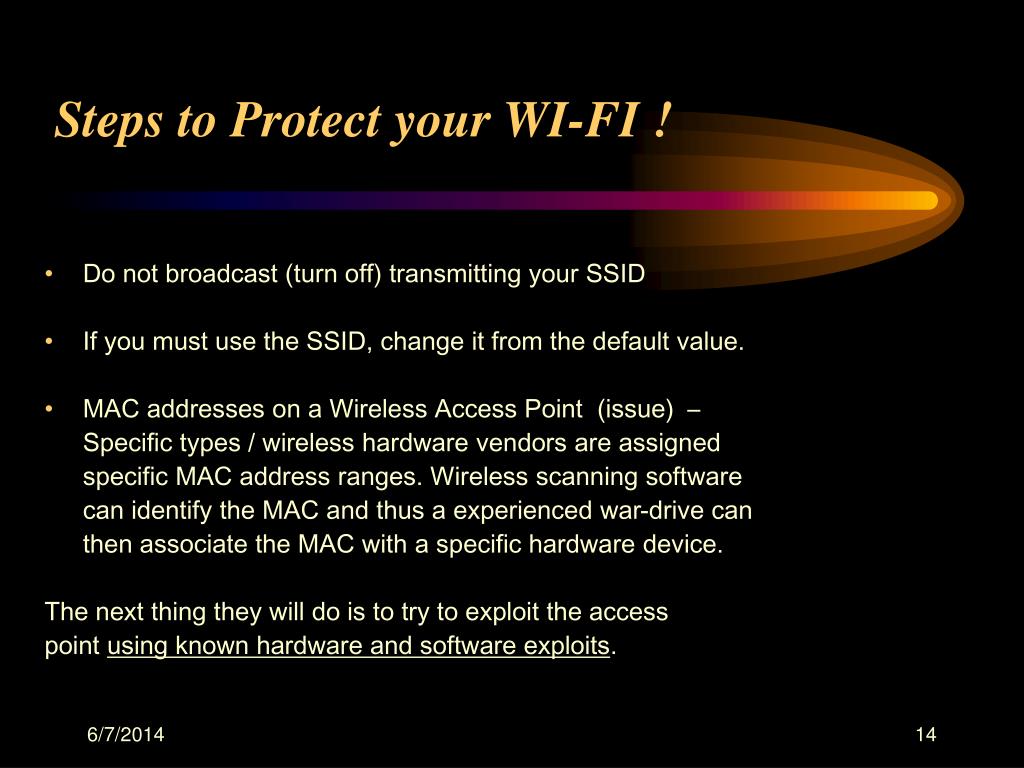 Steps to Protect your WI-FI !

• Do not broadcast (turn off) transmitting your SSID

• If you must use the SSID, change it from the default value.

• MAC addresses on a Wireless Access Point (issue) – Specific types / wireless hardware vendors are assigned specific MAC address ranges. Wireless scanning software can identify the MAC and thus a experienced war-drive can then associate the MAC with a specific hardware device.

The next thing they will do is to try to exploit the access point using known hardware and software exploits.

6/7/2014

14